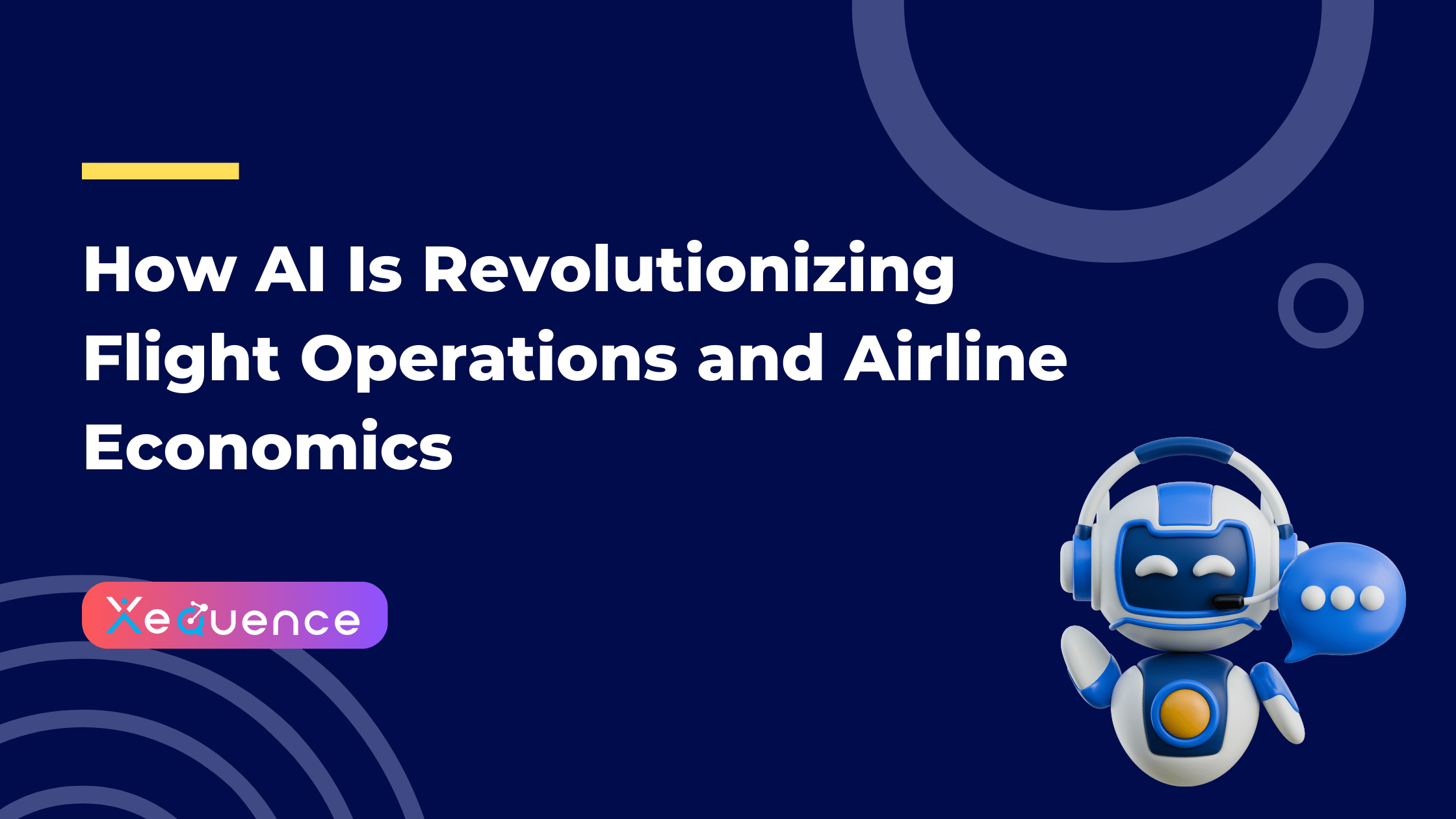 How AI Is Revolutionizing Flight Operations and Airline Economics

Xequence